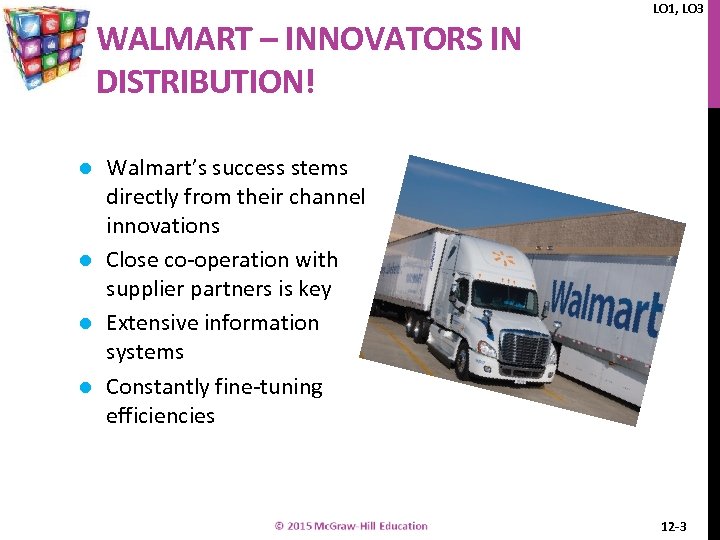 LO1, LO3

WALMART – INNOVATORS IN DISTRIBUTION!

- Walmart's success stems directly from their channel innovations
- Close co-operation with supplier partners is key
- Extensive information systems
- Constantly fine-tuning efficiencies

Walmart

© 2015 McGraw-Hill Education

12-3